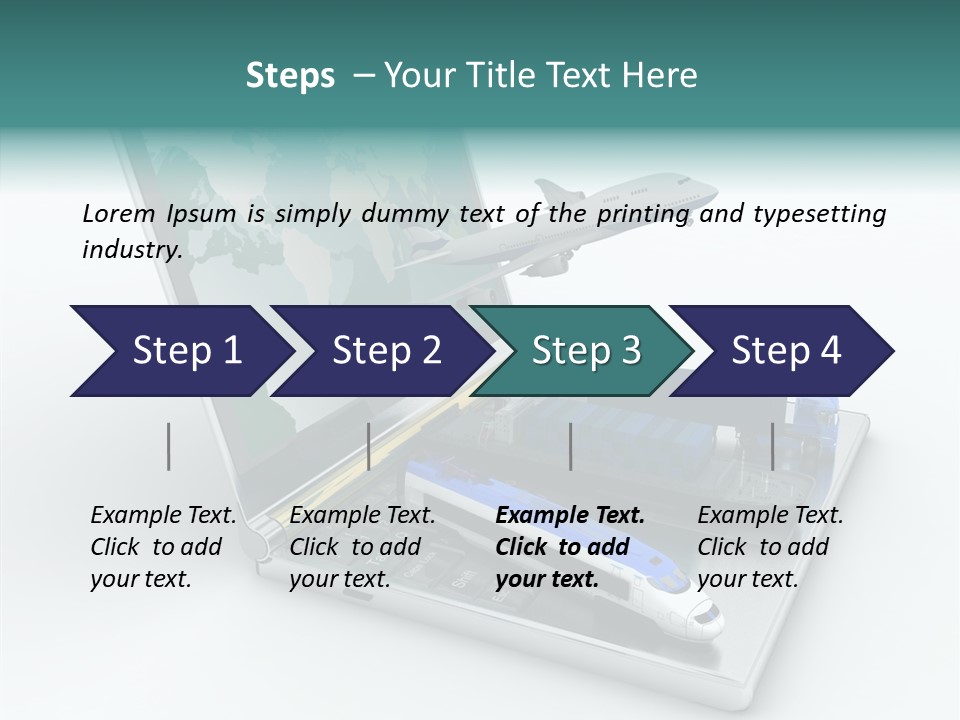 Steps – Your Title Text Here

Lorem Ipsum is simply dummy text of the printing and typesetting industry.

Step 1

Step 2

Step 3

Step 4

Example Text. Click to add your text.

Example Text. Click to add your text.

Example Text. Click to add your text.

Example Text. Click to add your text.